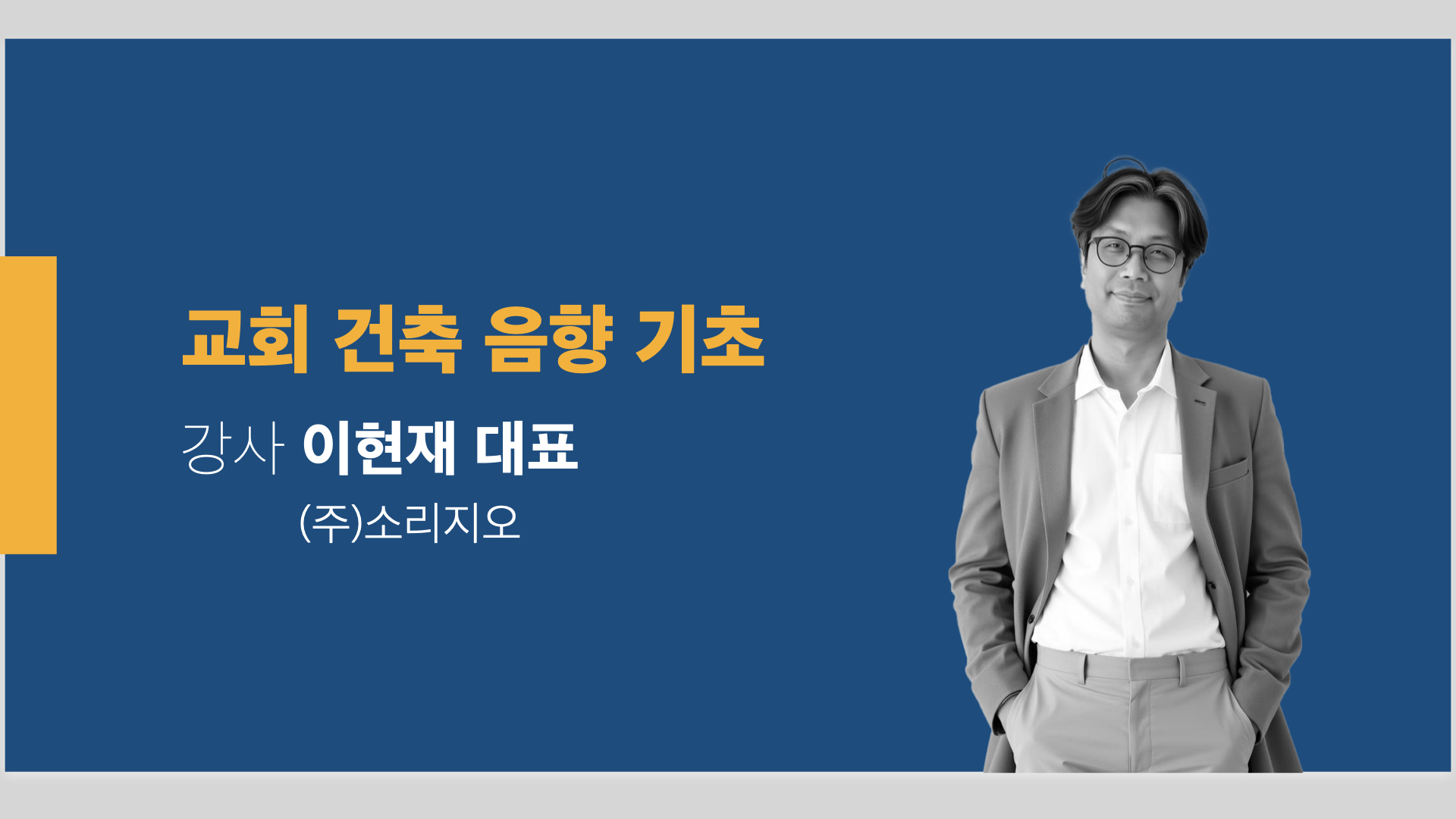 교회 건축 음향 기초

강사 이현재 대표

(주)소리지오